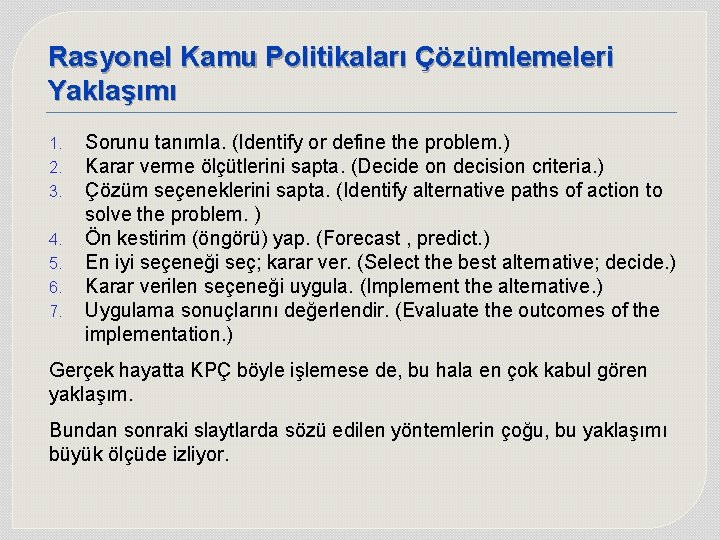 Rasyonel Kamu Politikaları Çözümlemeleri Yaklaşımı

1. Sorunu tanımla. (Identify or define the problem.)
2. Karar verme ölçütlerini sapta. (Decide on decision criteria.)
3. Çözüm seçeneklerini sapta. (Identify alternative paths of action to solve the problem. )
4. Ön kestirim (öngörü) yap. (Forecast , predict.)
5. En iyi seçeneği seç; karar ver. (Select the best alternative; decide.)
6. Karar verilen seçeneği uygula. (Implement the alternative.)
7. Uygulama sonuçlarını değerlendir. (Evaluate the outcomes of the implementation.)

Gerçek hayatta KPÇ böyle işlemese de, bu hala en çok kabul gören yaklaşım.

Bundan sonraki slaytlarda sözü edilen yöntemlerin çoğu, bu yaklaşımı büyük ölçüde izliyor.